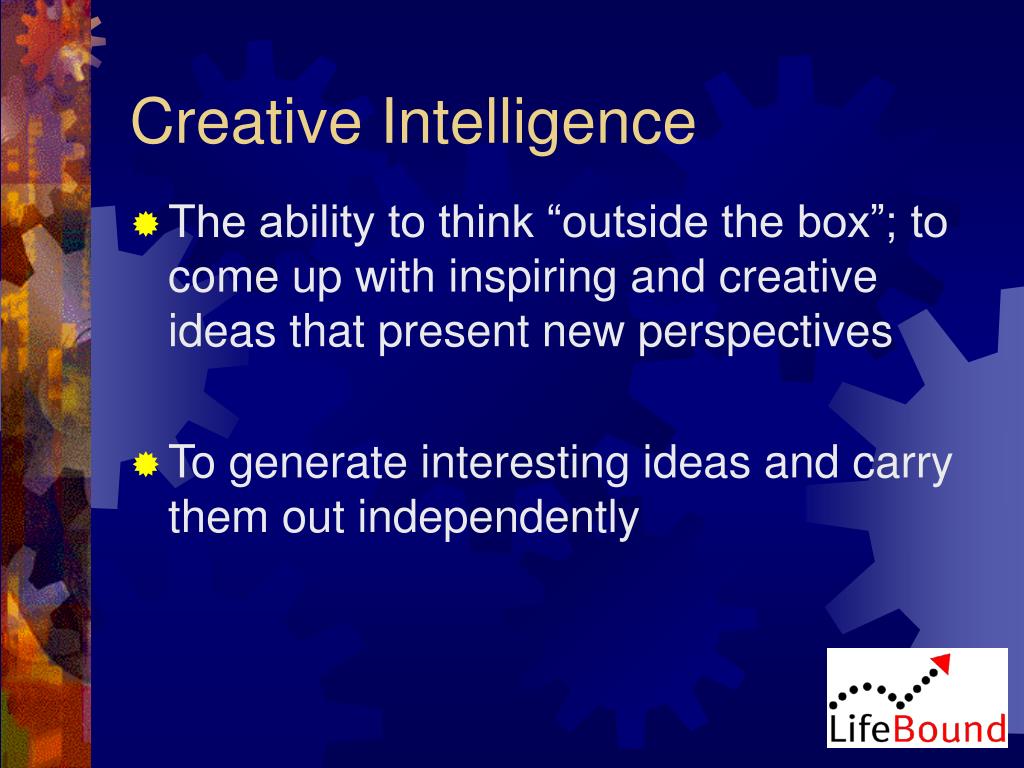 Creative Intelligence

The ability to think “outside the box”; to come up with inspiring and creative ideas that present new perspectives

To generate interesting ideas and carry them out independently

LifeBound